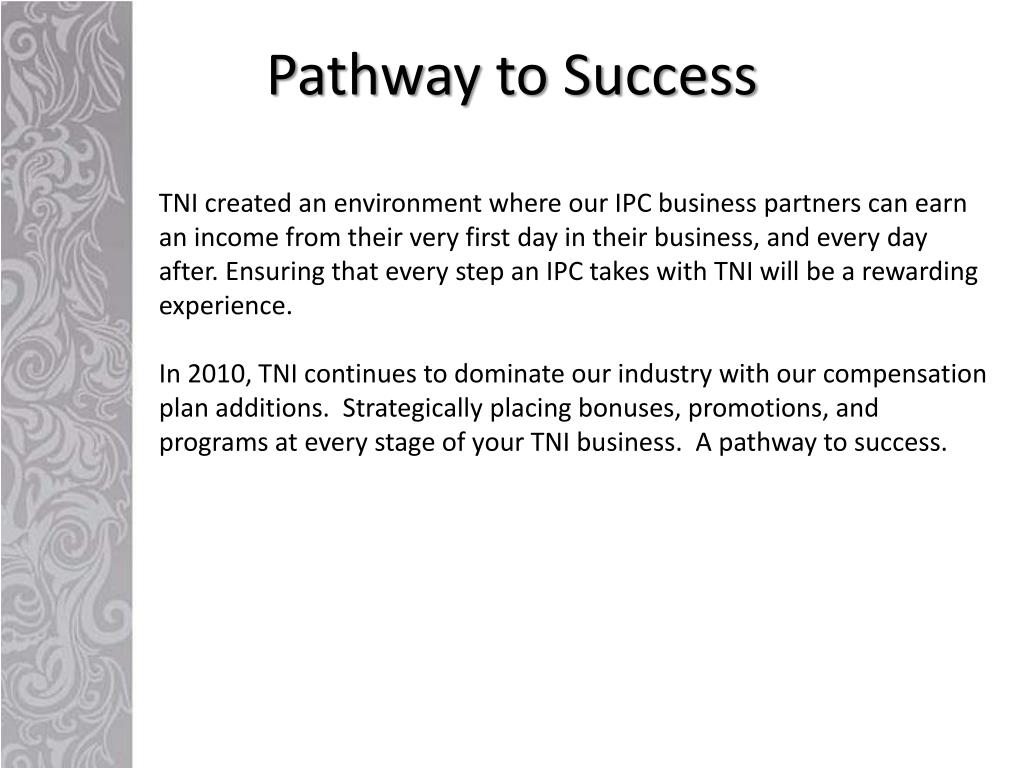 Pathway to Success

TNI created an environment where our IPC business partners can earn an income from their very first day in their business, and every day after. Ensuring that every step an IPC takes with TNI will be a rewarding experience.

In 2010, TNI continues to dominate our industry with our compensation plan additions.  Strategically placing bonuses, promotions, and programs at every stage of your TNI business.  A pathway to success.